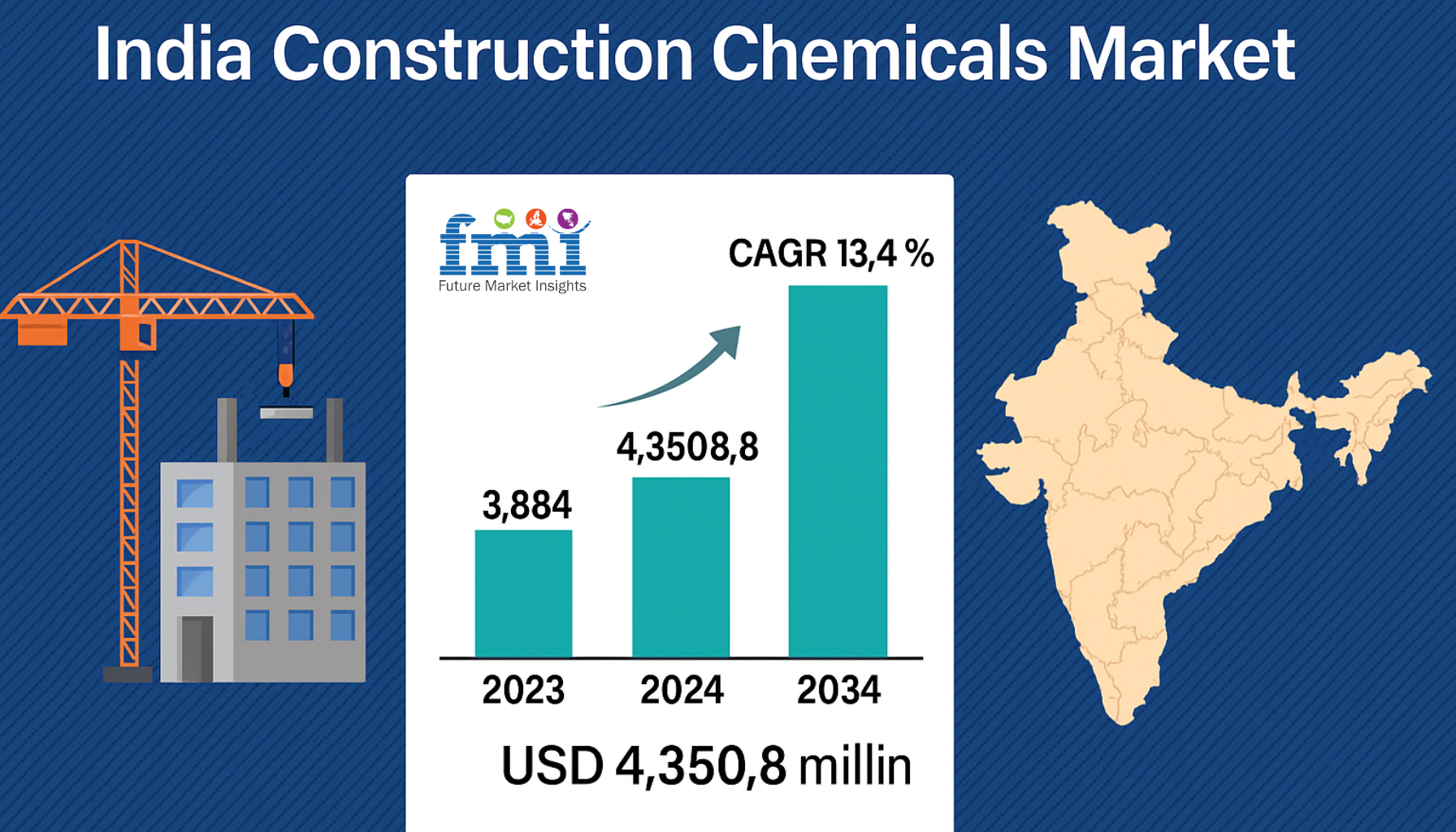 India Construction Chemicals Market

fmi
Future Market Insights

CAGR 13,4 %

3,884

4,3508,8

2023

2024

2034

USD 4,350,8 millin